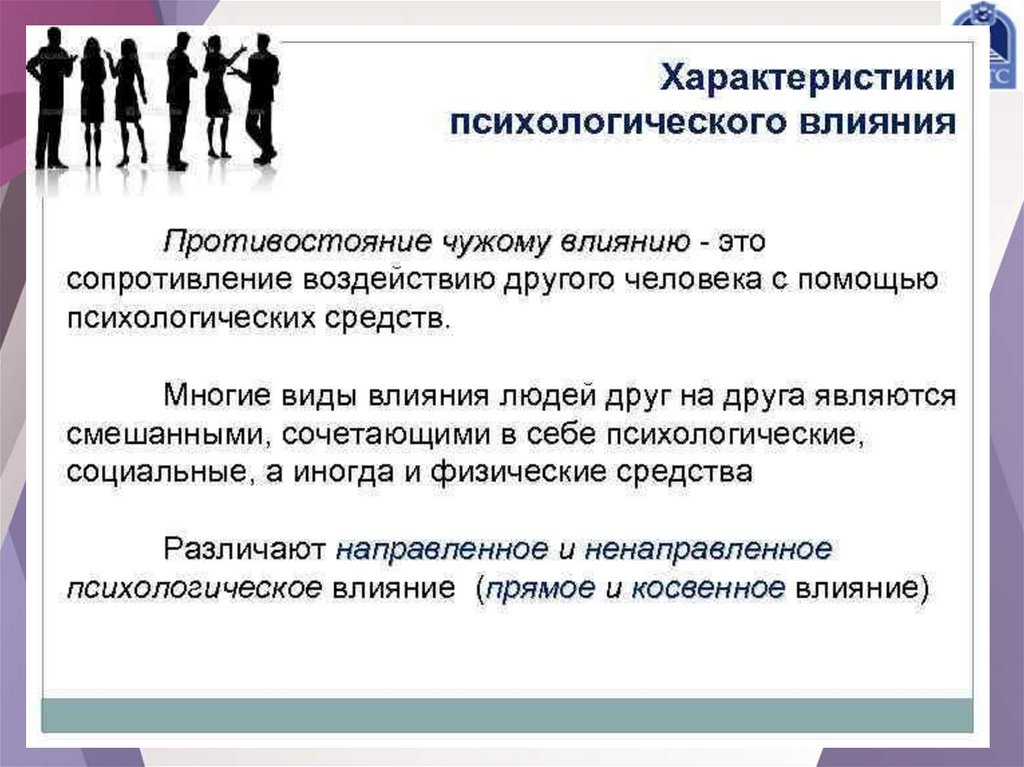 Характеристики психологического влияния

Противостояние чужому влиянию - это сопротивление воздействию другого человека с помощью психологических средств.

Многие виды влияния людей друг на друга являются смешанными, сочетающими в себе психологические, социальные, а иногда и физические средства

Различают направленное и ненаправленное психологическое влияние (прямое и косвенное влияние)